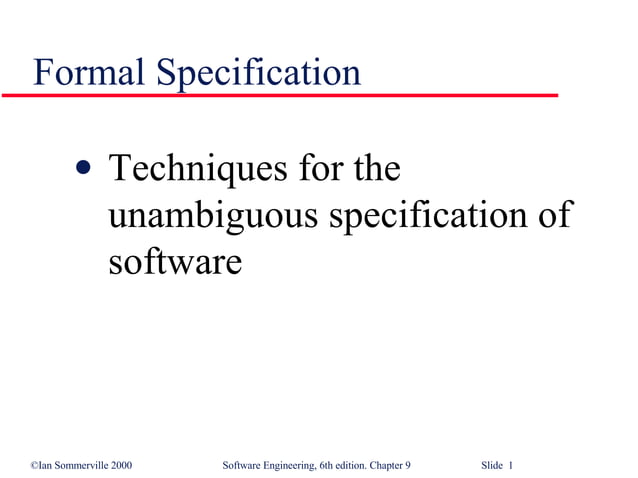 Formal Specification

• Techniques for the unambiguous specification of software

©Ian Sommerville 2000 Software Engineering, 6th edition. Chapter 9 Slide 1